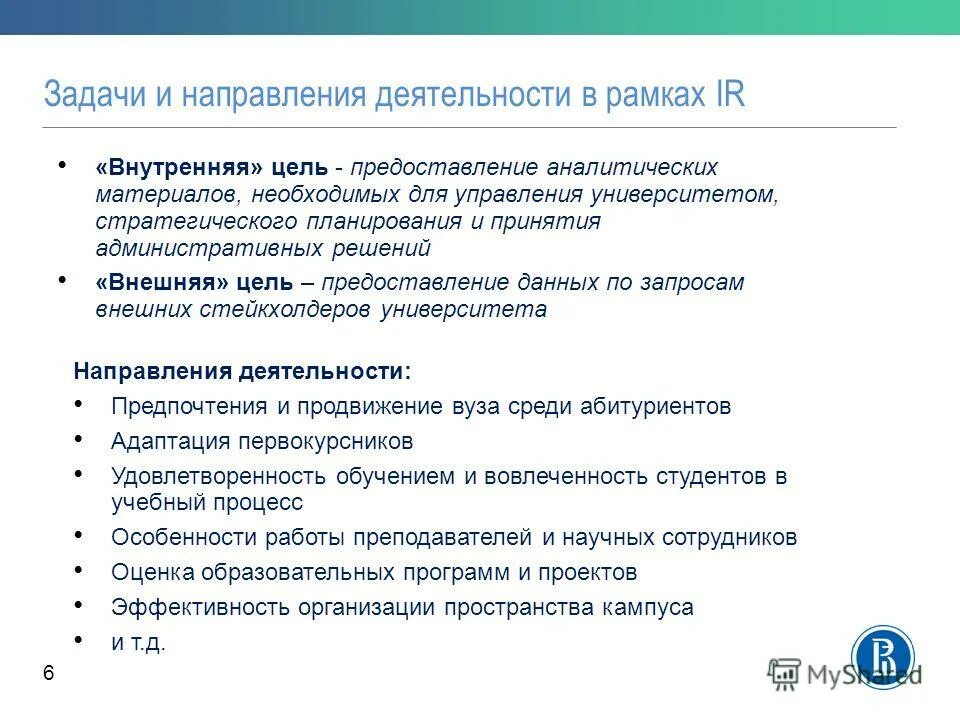 Задачи и направления деятельности в рамках IR

• «Внутренняя» цель - предоставление аналитических материалов, необходимых для управления университетом, стратегического планирования и принятия административных решений

• «Внешняя» цель – предоставление данных по запросам внешних стейкхолдеров университета

Направления деятельности:

• Предпочтения и продвижение вуза среди абитуриентов

• Адаптация первокурсников

• Удовлетворенность обучением и вовлеченность студентов в учебный процесс

• Особенности работы преподавателей и научных сотрудников

• Оценка образовательных программ и проектов

• Эффективность организации пространства кампуса

• и т.д.

6

MyShared